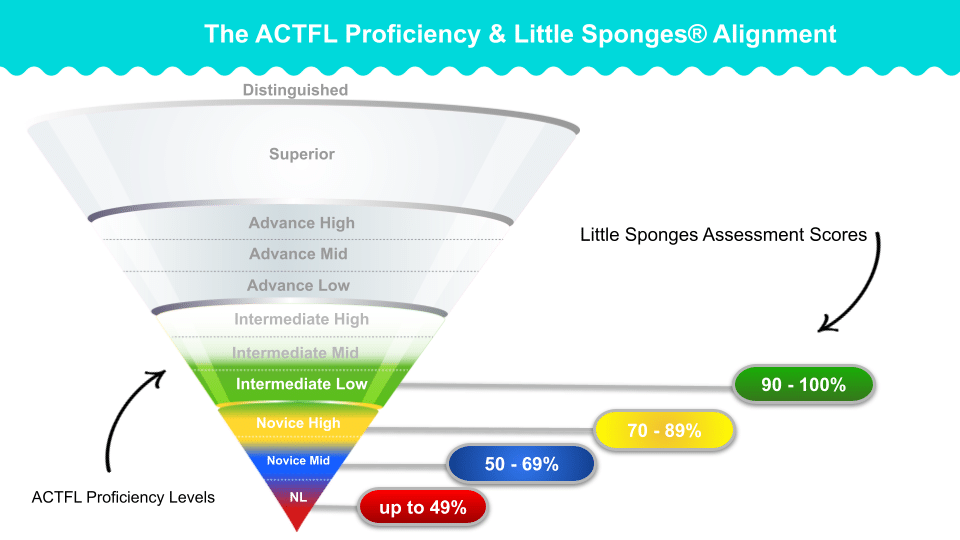 The ACTFL Proficiency & Little Sponges® Alignment

Distinguished

Superior

Advance High

Advance Mid

Advance Low

Intermediate High

Intermediate Mid

Intermediate Low

Novice High

Novice Mid

NL

Little Sponges Assessment Scores

90 - 100%

70 - 89%

50 - 69%

up to 49%

ACTFL Proficiency Levels